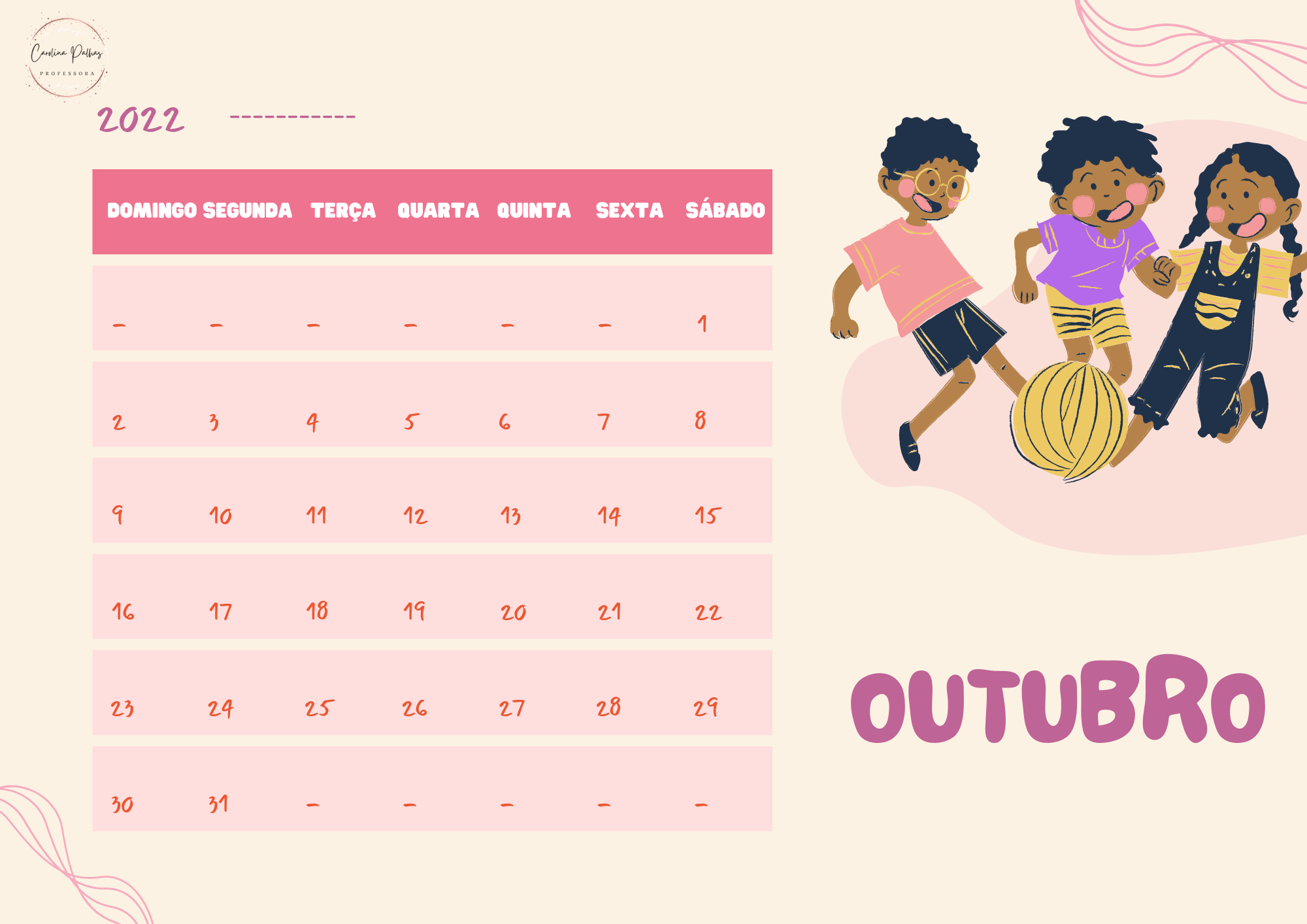 Carolina Palhas
PROFESSORA

2022 -----------

| DOMINGO | SEGUNDA | TERÇA | QUARTA | QUINTA | SEXTA | SÁBADO |
|---|---|---|---|---|---|---|
| - | - | - | - | - | - | 1 |
| 2 | 3 | 4 | 5 | 6 | 7 | 8 |
| 9 | 10 | 11 | 12 | 13 | 14 | 15 |
| 16 | 17 | 18 | 19 | 20 | 21 | 22 |
| 23 | 24 | 25 | 26 | 27 | 28 | 29 |
| 30 | 31 | - | - | - | - | - |

OUTUBRO